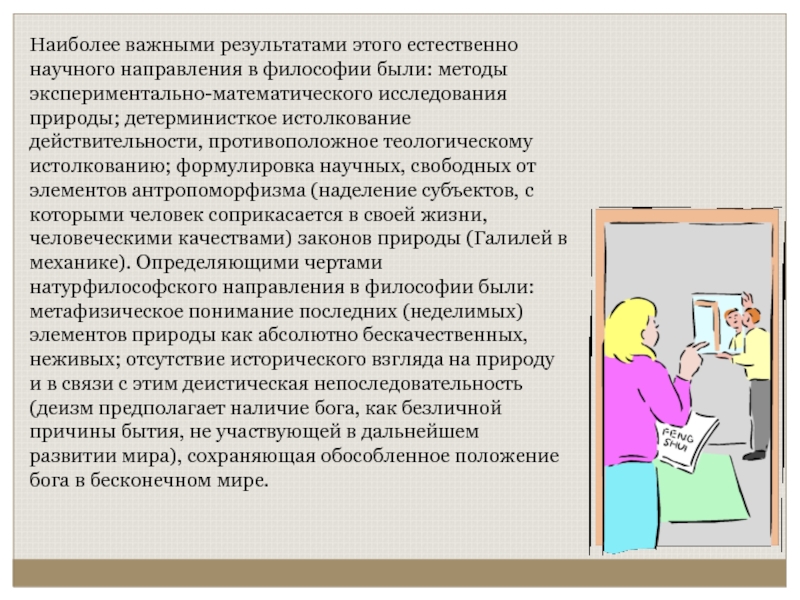 Наиболее важными результатами этого естественно научного направления в философии были: методы экспериментально-математического исследования природы; детерминисткое истолкование действительности, противоположное теологическому истолкованию; формулировка научных, свободных от элементов антропоморфизма (наделение субъектов, с которыми человек соприкасается в своей жизни, человеческими качествами) законов природы (Галилей в механике). Определяющими чертами натурфилософского направления в философии были: метафизическое понимание последних (неделимых) элементов природы как абсолютно бескачественных, неживых; отсутствие исторического взгляда на природу и в связи с этим деистическая непоследовательность (деизм предполагает наличие бога, как безличной причины бытия, не участвующей в дальнейшем развитии мира), сохраняющая обособленное положение бога в бесконечном мире.

FENG SHUI